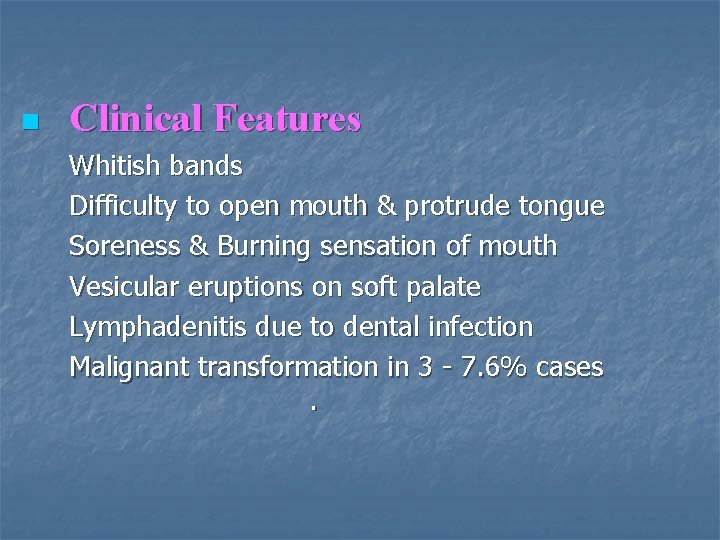 Clinical Features

Whitish bands
Difficulty to open mouth & protrude tongue
Soreness & Burning sensation of mouth
Vesicular eruptions on soft palate
Lymphadenitis due to dental infection
Malignant transformation in 3 - 7.6% cases
.